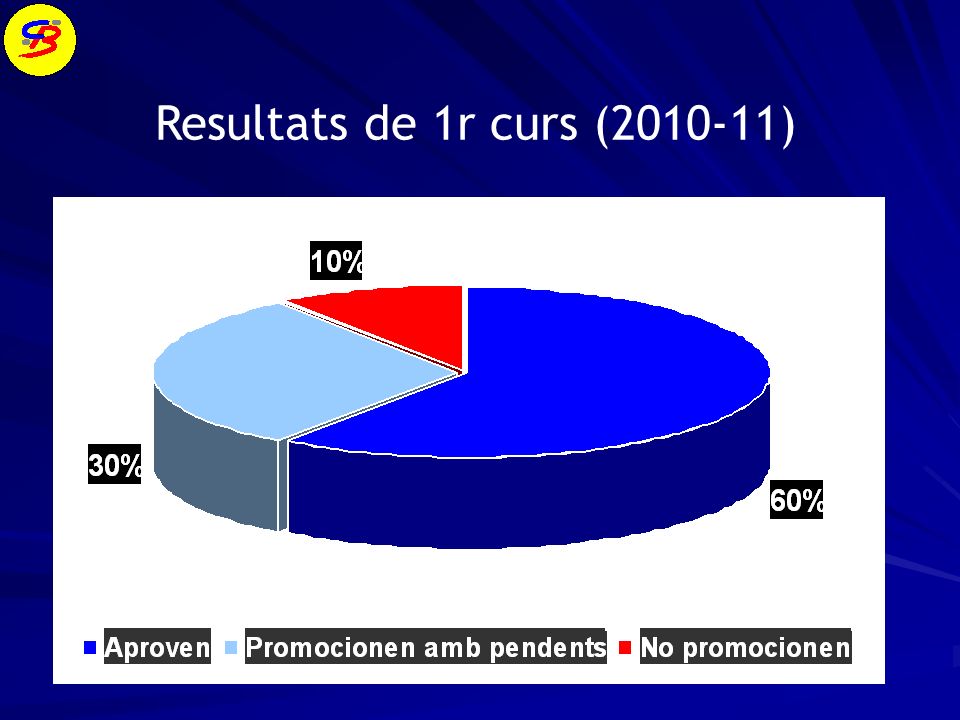 SB

Resultats de 1r curs (2010-11)

10%

30%

60%

Aproven Promocionen amb pendents No promocionen